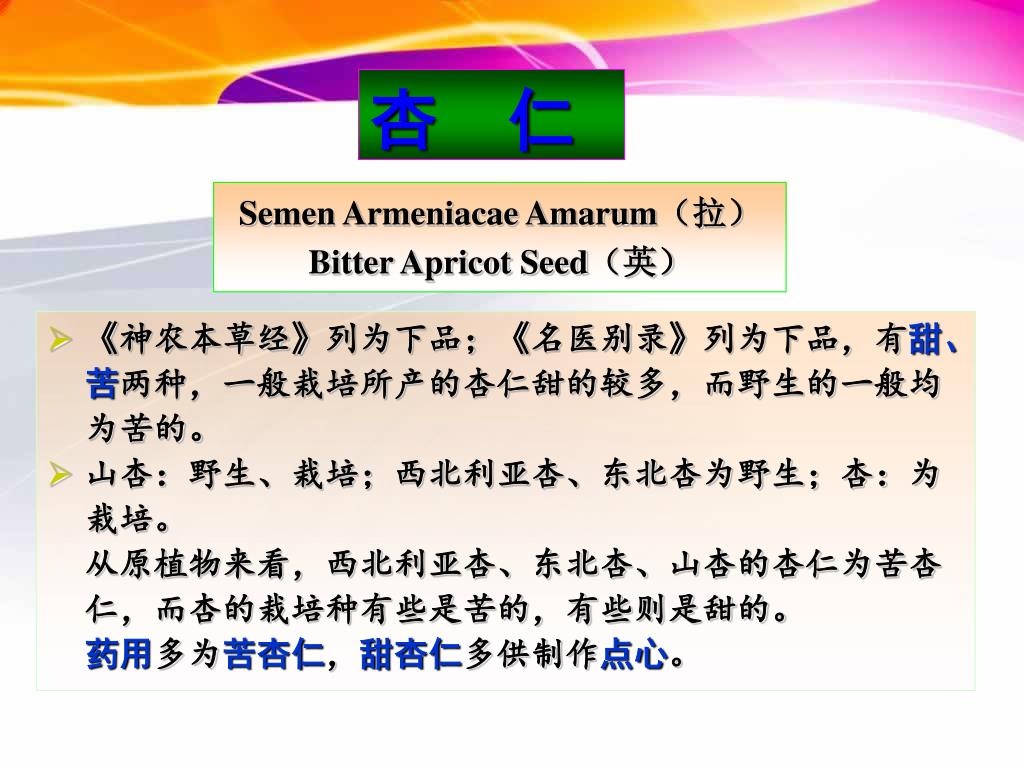 杏　仁

Semen Armeniacae Amarum（拉）
Bitter Apricot Seed（英）

➢ 《神农本草经》列为下品；《名医别录》列为下品，有甜、苦两种，一般栽培所产的杏仁甜的较多，而野生的一般均为苦的。

➢ 山杏：野生、栽培；西北利亚杏、东北杏为野生；杏：为栽培。
从原植物来看，西北利亚杏、东北杏、山杏的杏仁为苦杏仁，而杏的栽培种有些是苦的，有些则是甜的。
药用多为苦杏仁，甜杏仁多供制作点心。